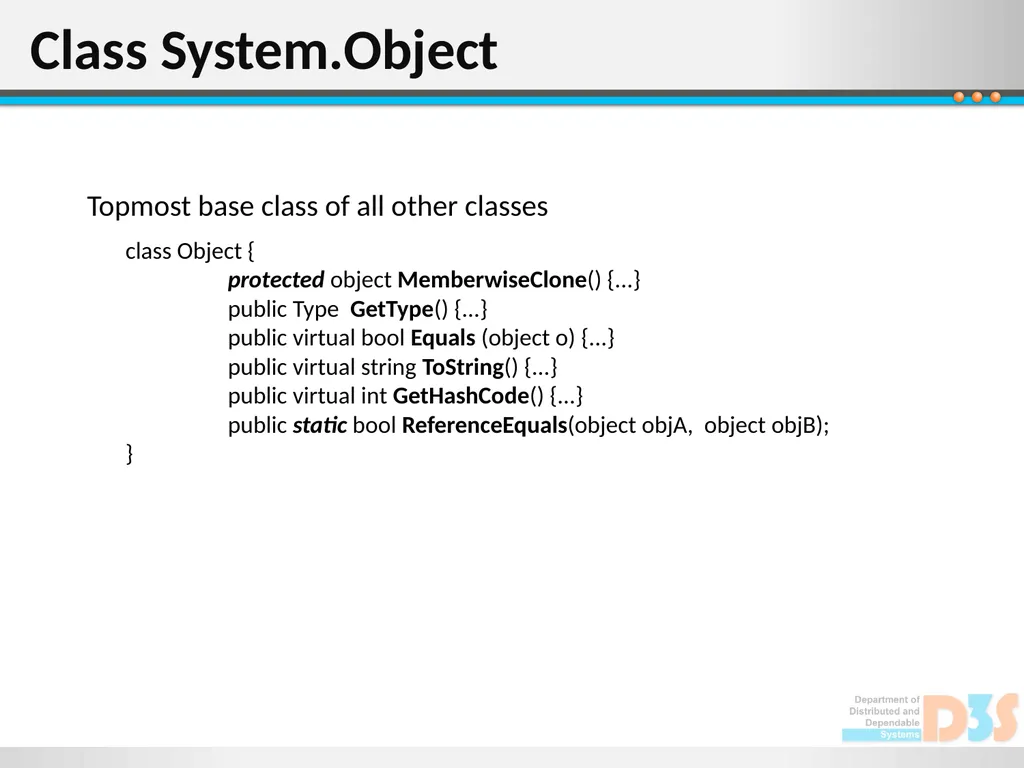 Class System.Object

Topmost base class of all other classes

class Object {
protected object MemberwiseClone() {...}
public Type GetType() {...}
public virtual bool Equals (object o) {...}
public virtual string ToString() {...}
public virtual int GetHashCode() {...}
public static bool ReferenceEquals(object objA, object objB);
}

Department of Distributed and Dependable Systems
D3S